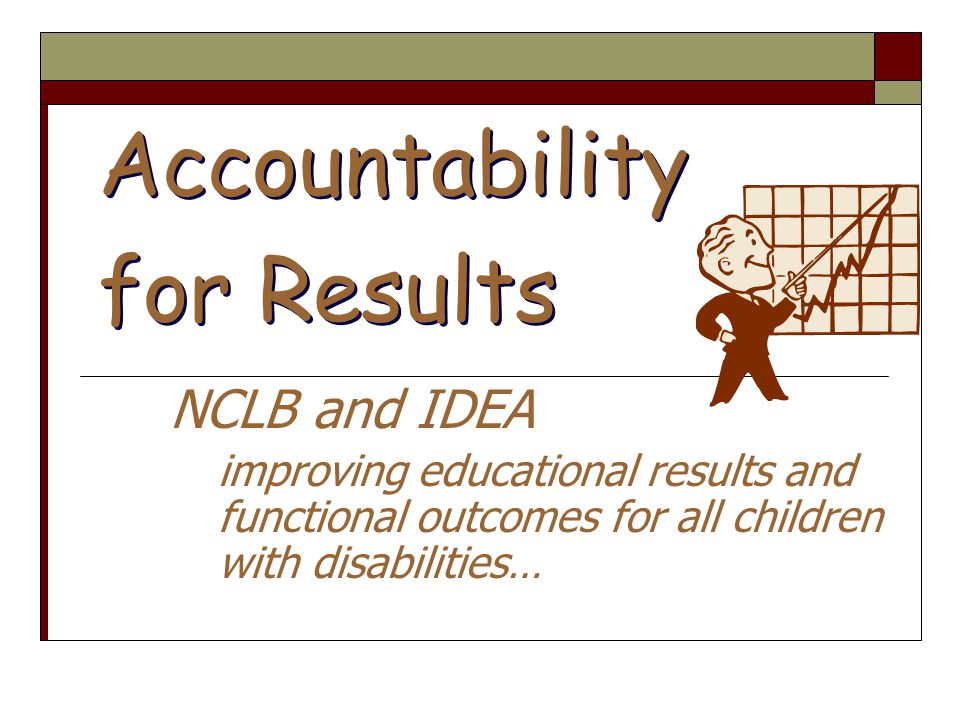 Accountability for Results

NCLB and IDEA

improving educational results and functional outcomes for all children with disabilities…